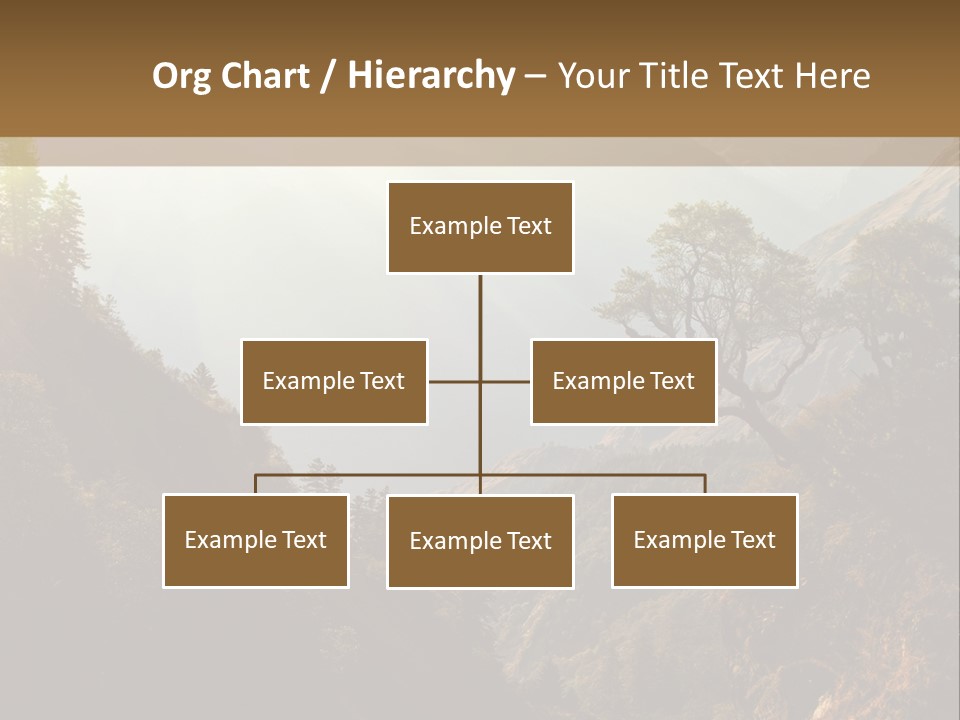 Org Chart / Hierarchy – Your Title Text Here

Example Text

Example Text

Example Text

Example Text

Example Text

Example Text